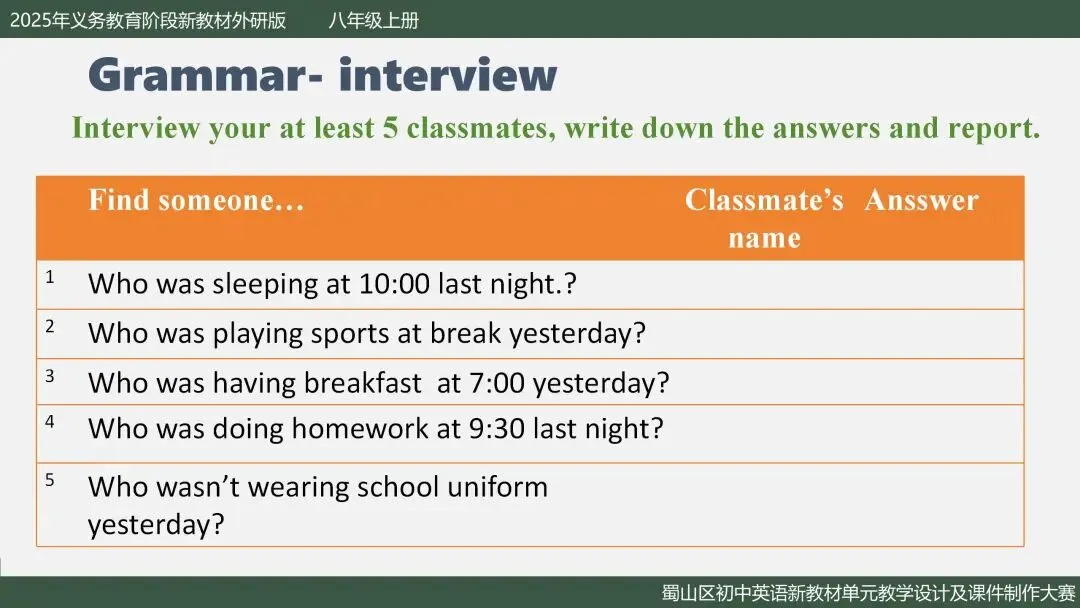 2025年义务教育阶段新教材外研版 八年级上册

Grammar- interview

Interview your at least 5 classmates, write down the answers and report.

| | Find someone… | Classmate's name | Ansswer |
|---|---|---|---|
| 1 | Who was sleeping at 10:00 last night.? | | |
| 2 | Who was playing sports at break yesterday? | | |
| 3 | Who was having breakfast at 7:00 yesterday? | | |
| 4 | Who was doing homework at 9:30 last night? | | |
| 5 | Who wasn't wearing school uniform yesterday? | | |

蜀山区初中英语新教材单元教学设计及课件制作大赛